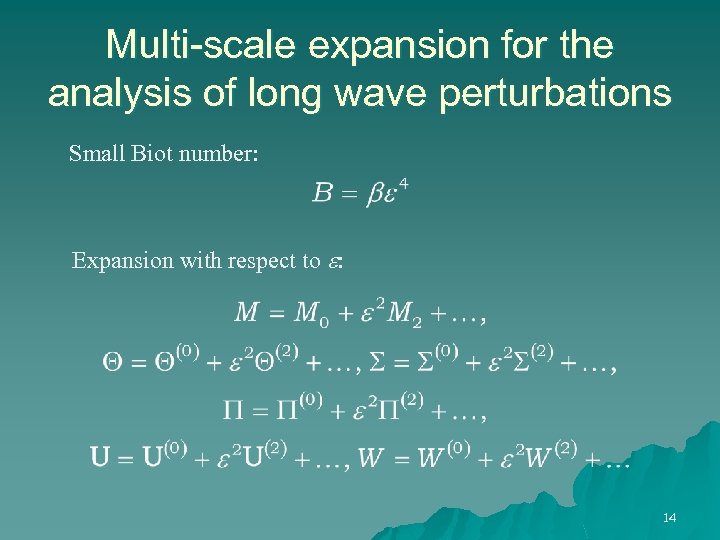 Multi-scale expansion for the analysis of long wave perturbations

Small Biot number:

$B = \beta\varepsilon^4$

Expansion with respect to $\varepsilon$:

$M = M_0 + \varepsilon^2 M_2 + \ldots,$

$\Theta = \Theta^{(0)} + \varepsilon^2\Theta^{(2)} + \ldots, \Sigma = \Sigma^{(0)} + \varepsilon^2\Sigma^{(2)} + \ldots,$

$\Pi = \Pi^{(0)} + \varepsilon^2\Pi^{(2)} + \ldots,$

$\mathbf{U} = \mathbf{U}^{(0)} + \varepsilon^2\mathbf{U}^{(2)} + \ldots, W = W^{(0)} + \varepsilon^2 W^{(2)} + \ldots$

14